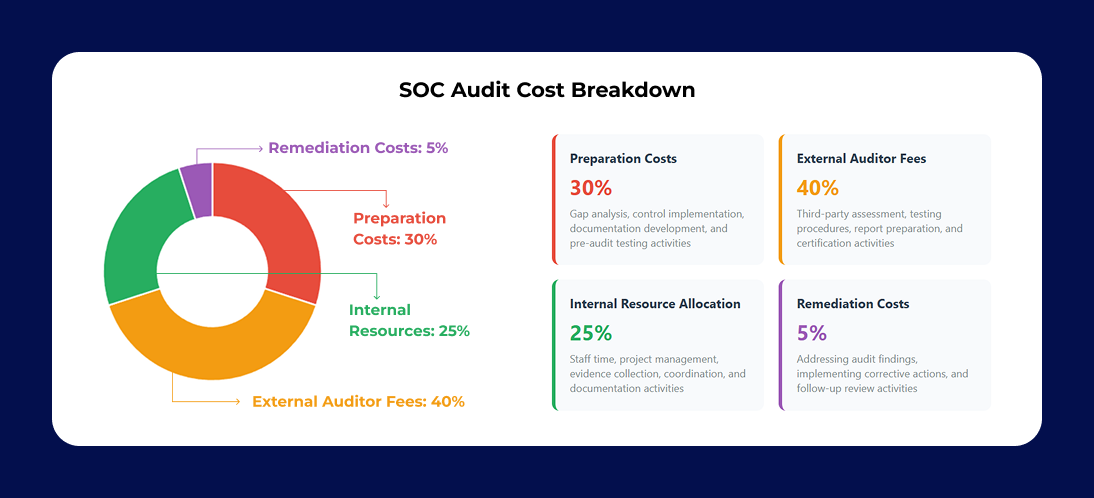 SOC Audit Cost Breakdown

Remediation Costs: 5%

Preparation Costs: 30%

Internal Resources: 25%

External Auditor Fees: 40%

Preparation Costs
30%
Gap analysis, control implementation, documentation development, and pre-audit testing activities

External Auditor Fees
40%
Third-party assessment, testing procedures, report preparation, and certification activities

Internal Resource Allocation
25%
Staff time, project management, evidence collection, coordination, and documentation activities

Remediation Costs
5%
Addressing audit findings, implementing corrective actions, and follow-up review activities